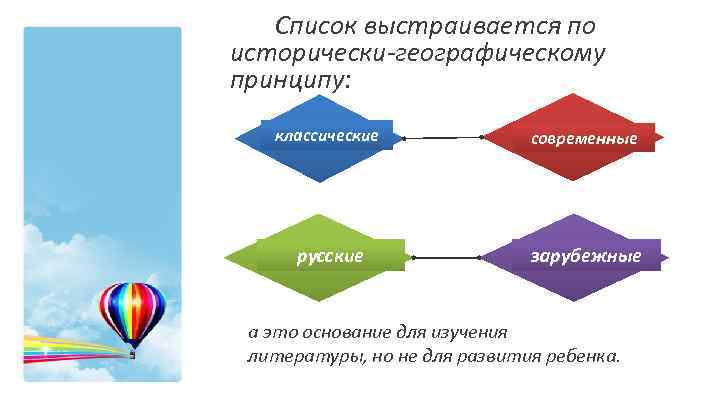 Список выстраивается по исторически-географическому принципу:

классические

современные

русские

зарубежные

а это основание для изучения литературы, но не для развития ребенка.